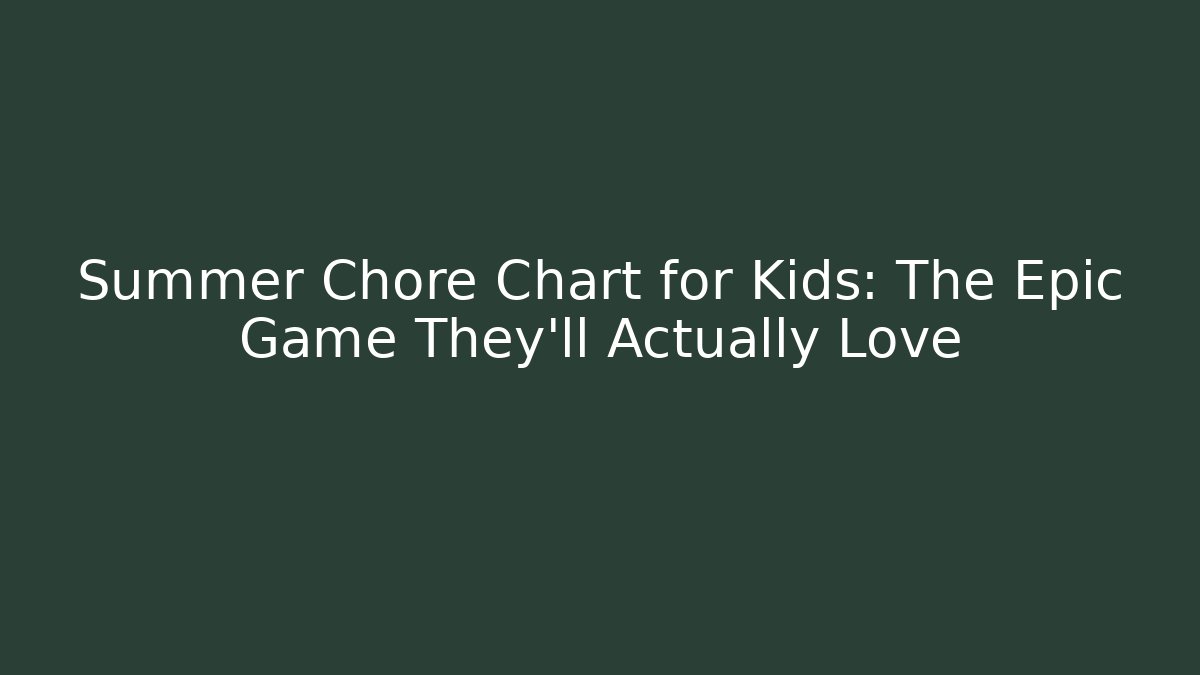 Summer Chore Chart for Kids: The Epic Game They'll Actually Love